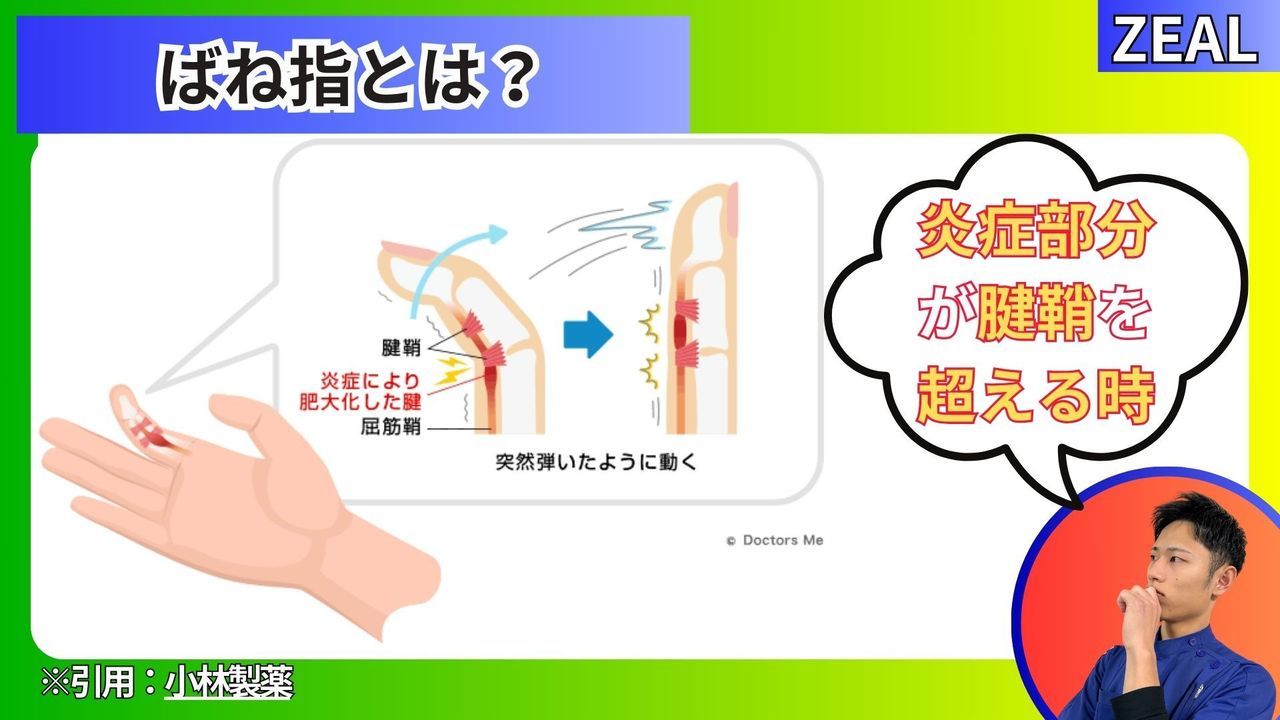 ばね指とは？

ZEAL

腱鞘
炎症により肥大化した腱
屈筋鞘

突然弾いたように動く

© Doctors Me

炎症部分が腱鞘を超える時

※引用：小林製薬